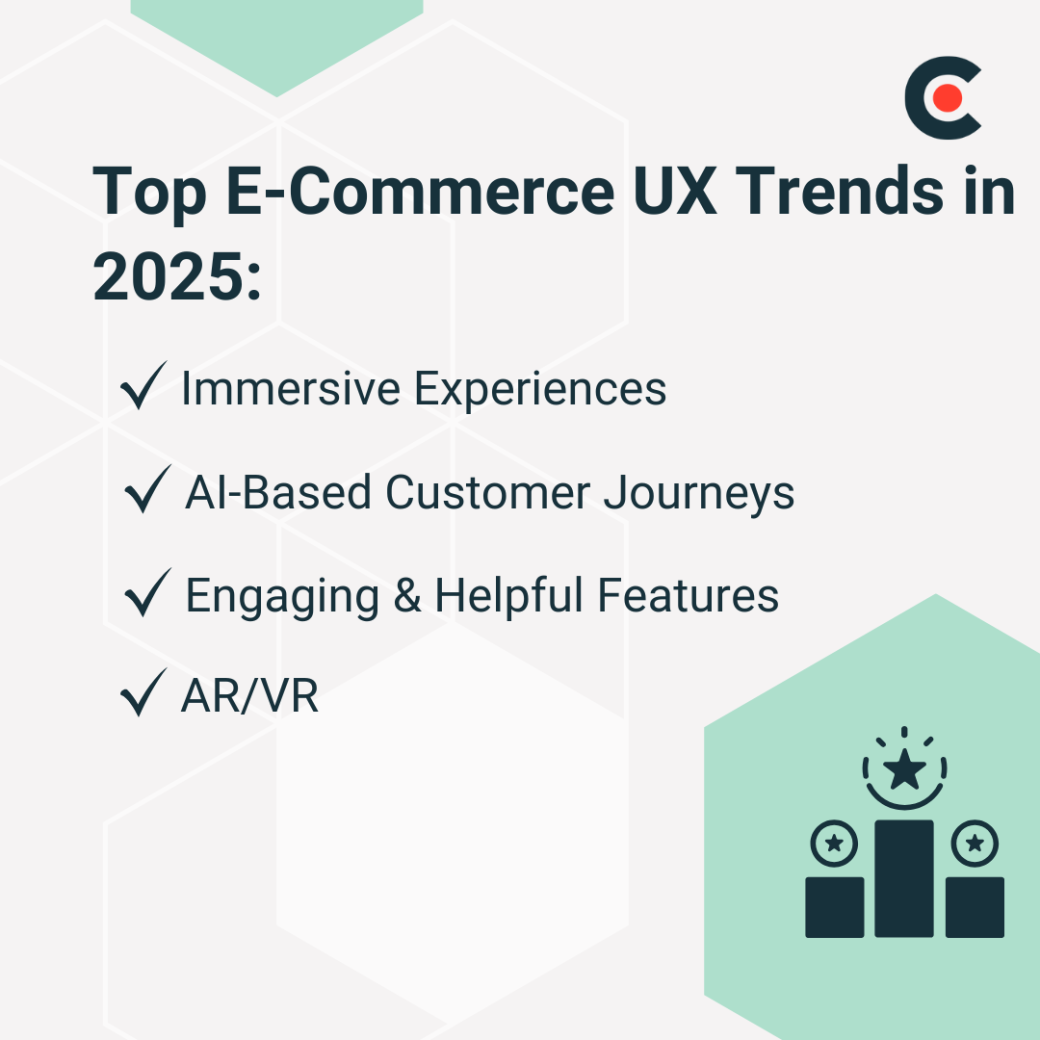 Top E-Commerce UX Trends in 2025:

✓ Immersive Experiences

✓ AI-Based Customer Journeys

✓ Engaging & Helpful Features

✓ AR/VR